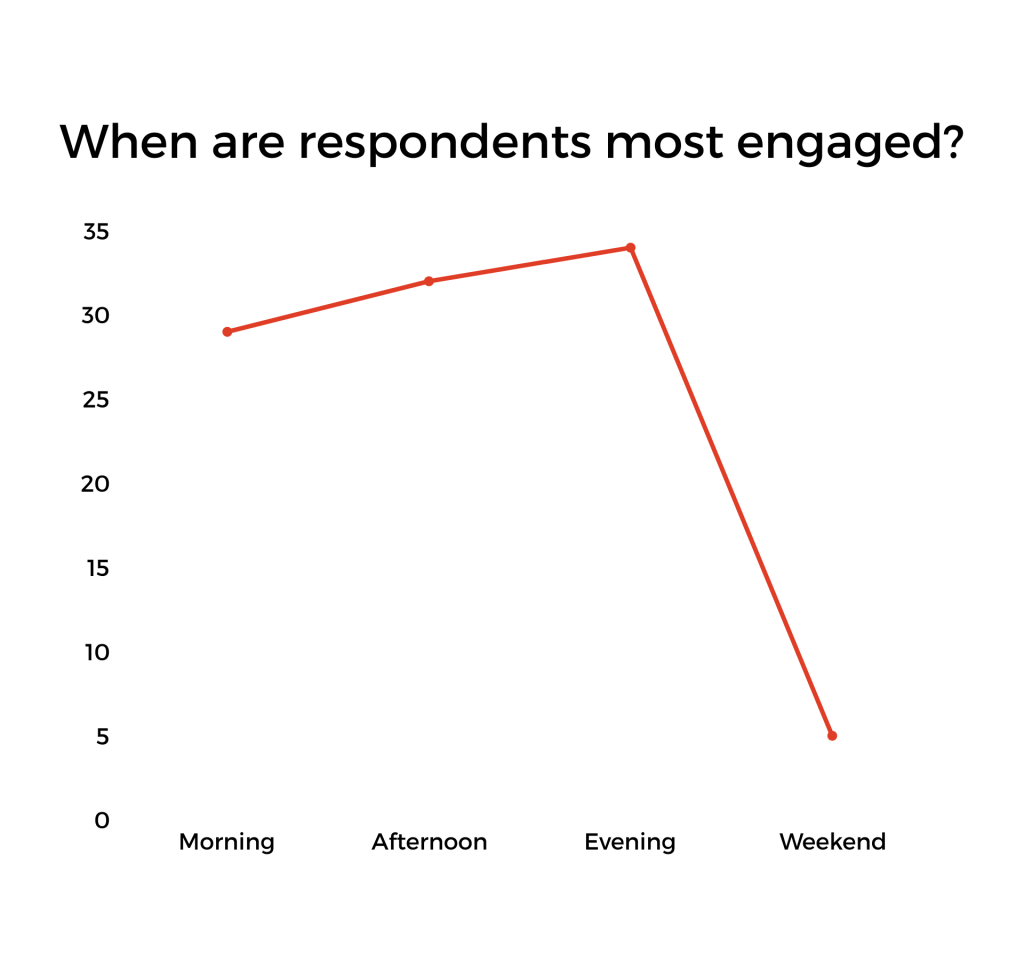 When are respondents most engaged?

35
30
25
20
15
10
5
0

Morning
Afternoon
Evening
Weekend